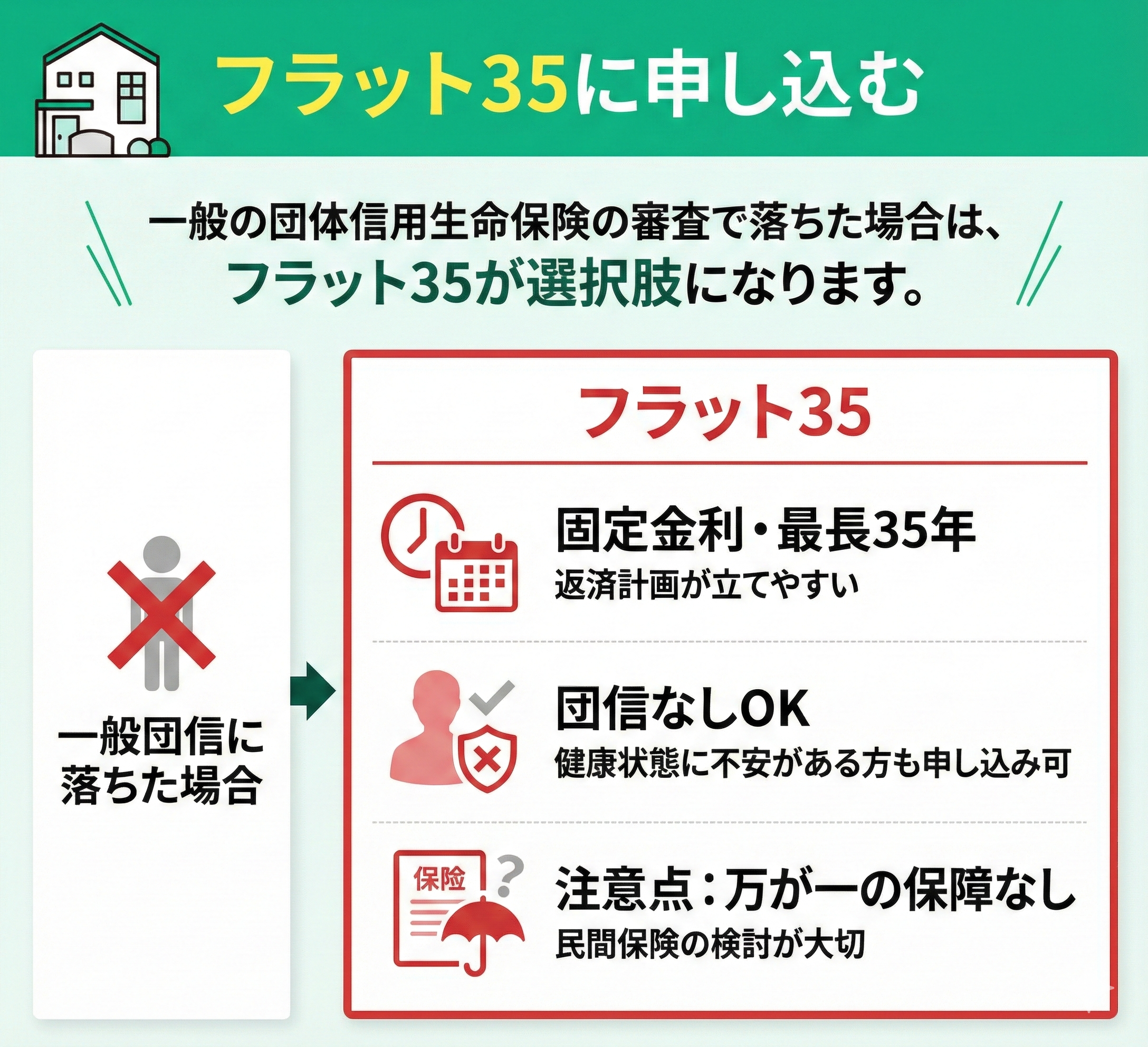 フラット35に申し込む

一般の団体信用生命保険の審査で落ちた場合は、
フラット35が選択肢になります。

一般団信に落ちた場合

フラット35

固定金利・最長35年
返済計画が立てやすい

団信なしOK
健康状態に不安がある方も申し込み可

保険

注意点：万が一の保障なし
民間保険の検討が大切